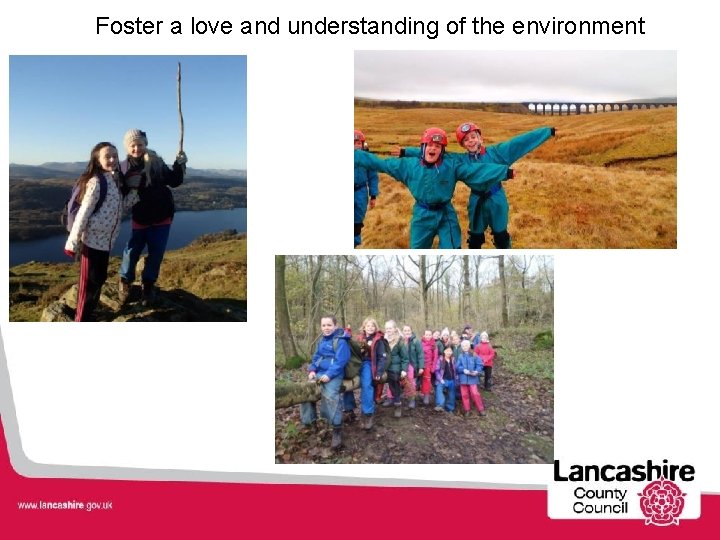 Foster a love and understanding of the environment

www.lancashire.gov.uk

Lancashire
County
Council